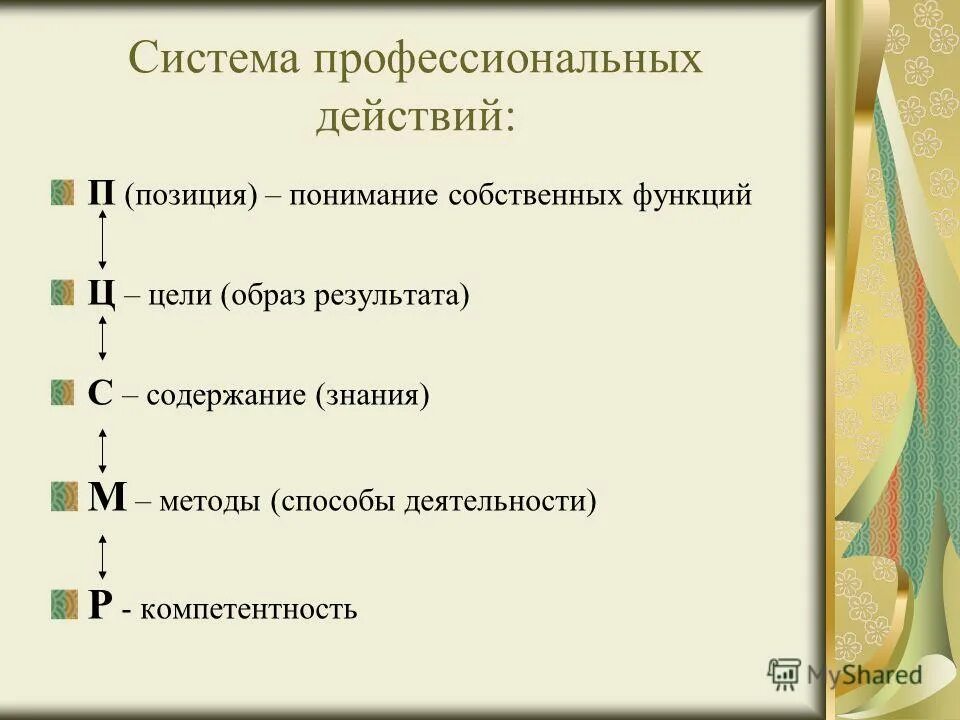 Система профессиональных действий:

П (позиция) – понимание собственных функций

Ц – цели (образ результата)

С – содержание (знания)

М – методы (способы деятельности)

Р - компетентность

MyShared